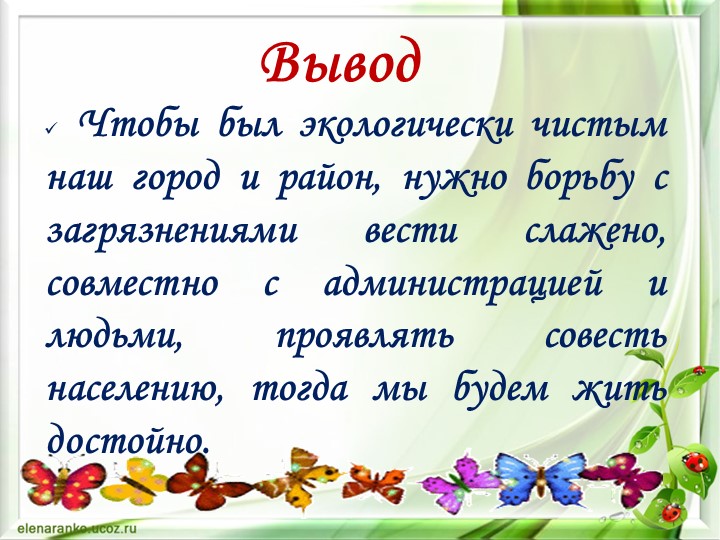 Вывод

✓ Чтобы был экологически чистым наш город и район, нужно борьбу с загрязнениями вести слажено, совместно с администрацией и людьми, проявлять совесть населению, тогда мы будем жить достойно.

elenaranko.ucoz.ru